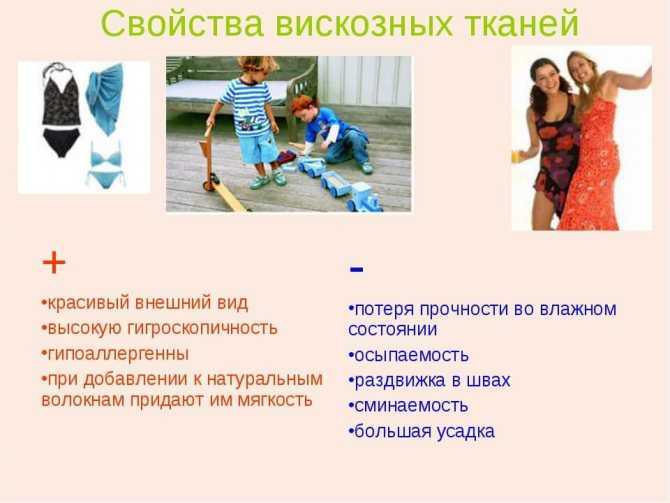 Свойства вискозных тканей

+

•красивый внешний вид
•высокую гигроскопичность
•гипоаллергенны
•при добавлении к натуральным волокнам придают им мягкость

-

•потеря прочности во влажном состоянии
•осыпаемость
•раздвижка в швах
•сминаемость
•большая усадка